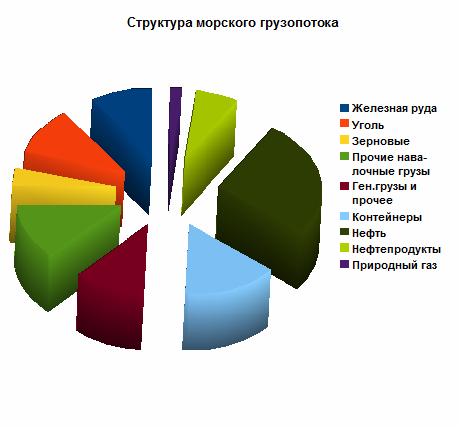 Структура морского грузопотока

Железная руда
Уголь
Зерновые
Прочие навалочные грузы
Ген.грузы и прочее
Контейнеры
Нефть
Нефтепродукты
Природный газ